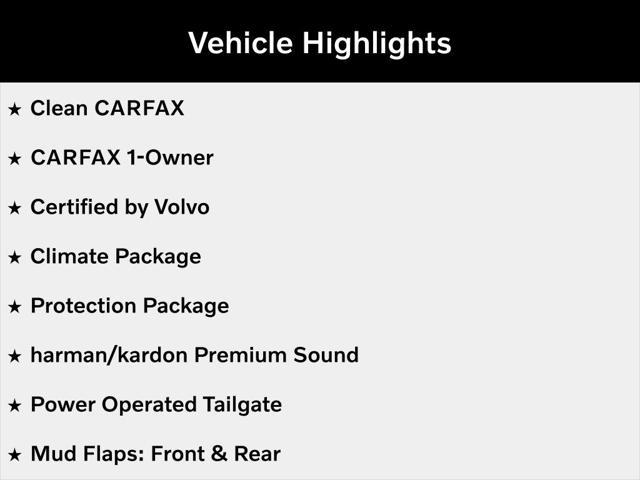 Vehicle Highlights

★ Clean CARFAX

★ CARFAX 1-Owner

★ Certified by Volvo

★ Climate Package

★ Protection Package

★ harman/kardon Premium Sound

★ Power Operated Tailgate

★ Mud Flaps: Front & Rear